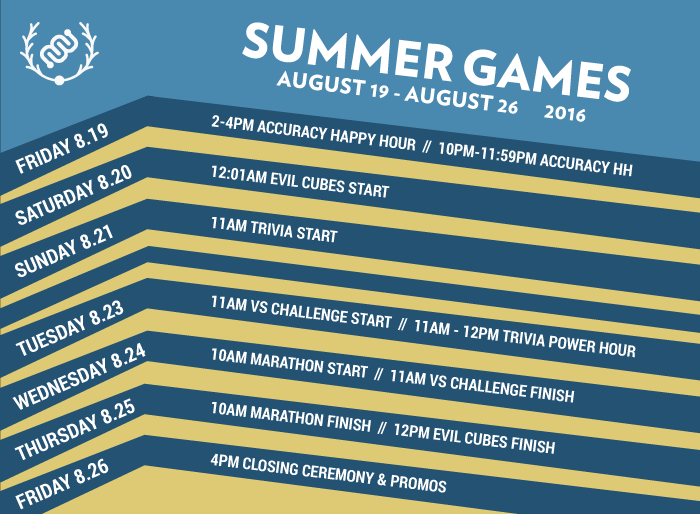 SUMMER GAMES
AUGUST 19 - AUGUST 26 2016

FRIDAY 8.19
2-4PM ACCURACY HAPPY HOUR // 10PM-11:59PM ACCURACY HH

SATURDAY 8.20
12:01AM EVIL CUBES START

SUNDAY 8.21
11AM TRIVIA START

TUESDAY 8.23
11AM VS CHALLENGE START // 11AM - 12PM TRIVIA POWER HOUR

WEDNESDAY 8.24
10AM MARATHON START // 11AM VS CHALLENGE FINISH

THURSDAY 8.25
10AM MARATHON FINISH // 12PM EVIL CUBES FINISH

FRIDAY 8.26
4PM CLOSING CEREMONY & PROMOS